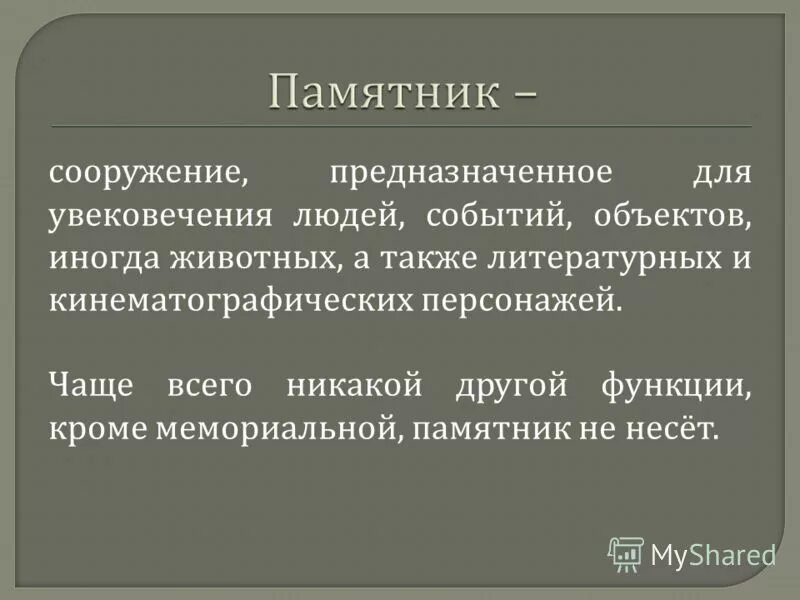 Памятник –

сооружение, предназначенное для увековечения людей, событий, объектов, иногда животных, а также литературных и кинематографических персонажей.

Чаще всего никакой другой функции, кроме мемориальной, памятник не несёт.

MyShared